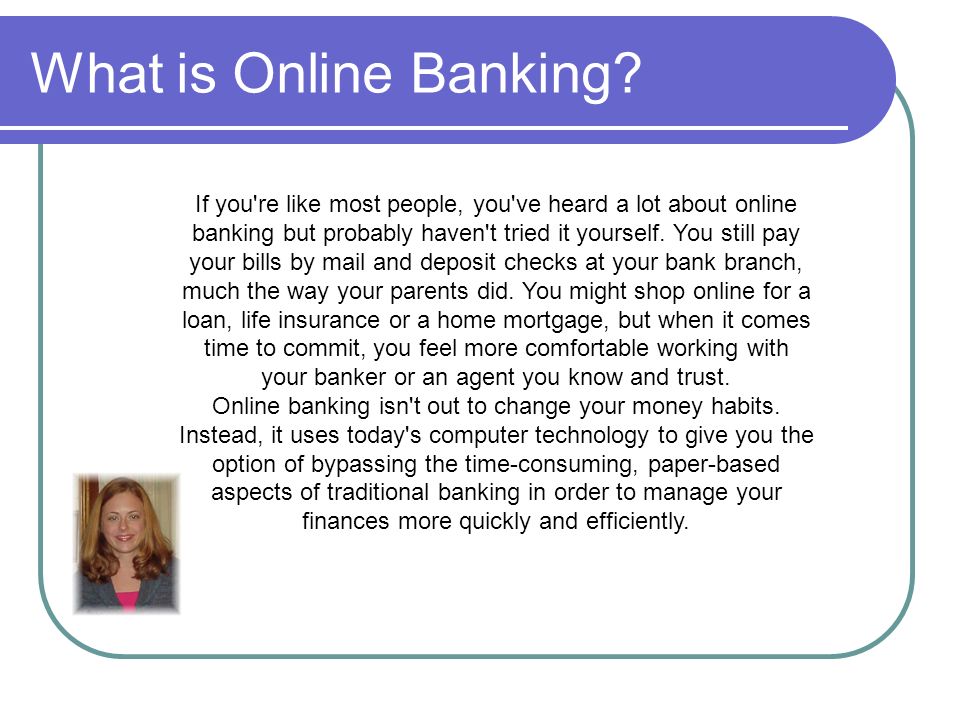 What is Online Banking?

If you're like most people, you've heard a lot about online banking but probably haven't tried it yourself. You still pay your bills by mail and deposit checks at your bank branch, much the way your parents did. You might shop online for a loan, life insurance or a home mortgage, but when it comes time to commit, you feel more comfortable working with your banker or an agent you know and trust.
Online banking isn't out to change your money habits. Instead, it uses today's computer technology to give you the option of bypassing the time-consuming, paper-based aspects of traditional banking in order to manage your finances more quickly and efficiently.